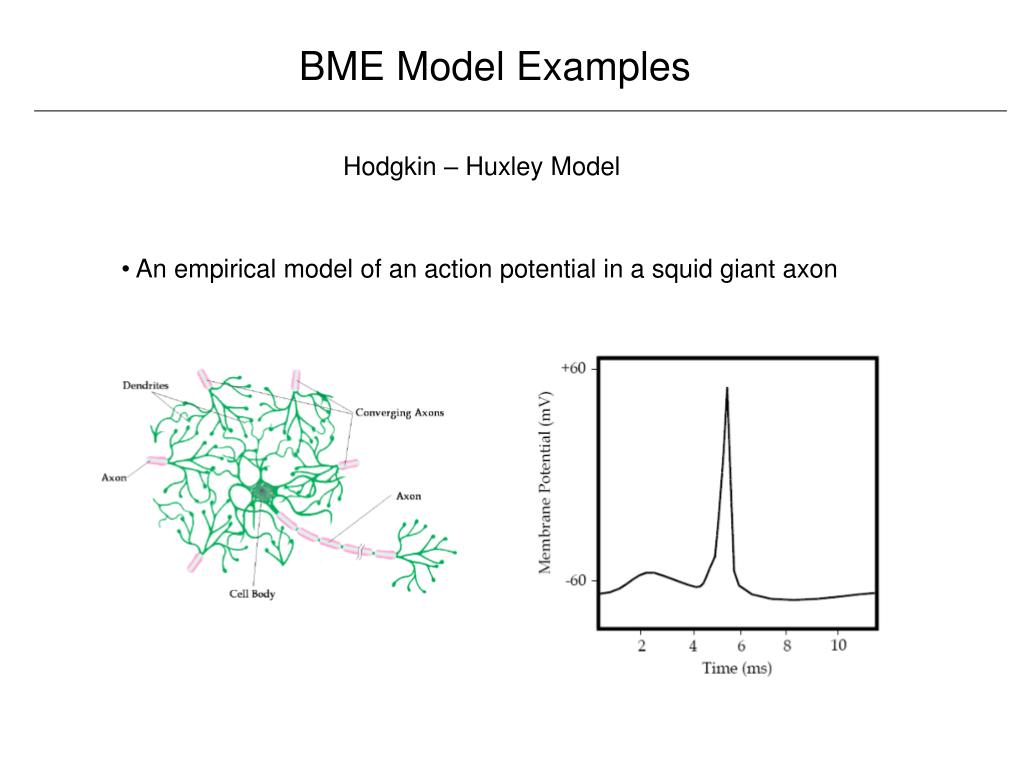 BME Model Examples

Hodgkin – Huxley Model

• An empirical model of an action potential in a squid giant axon

Dendrites
Converging Axons
Axon
Axon
Cell Body

+60
-60
Membrane Potential (mV)
2 4 6 8 10
Time (ms)